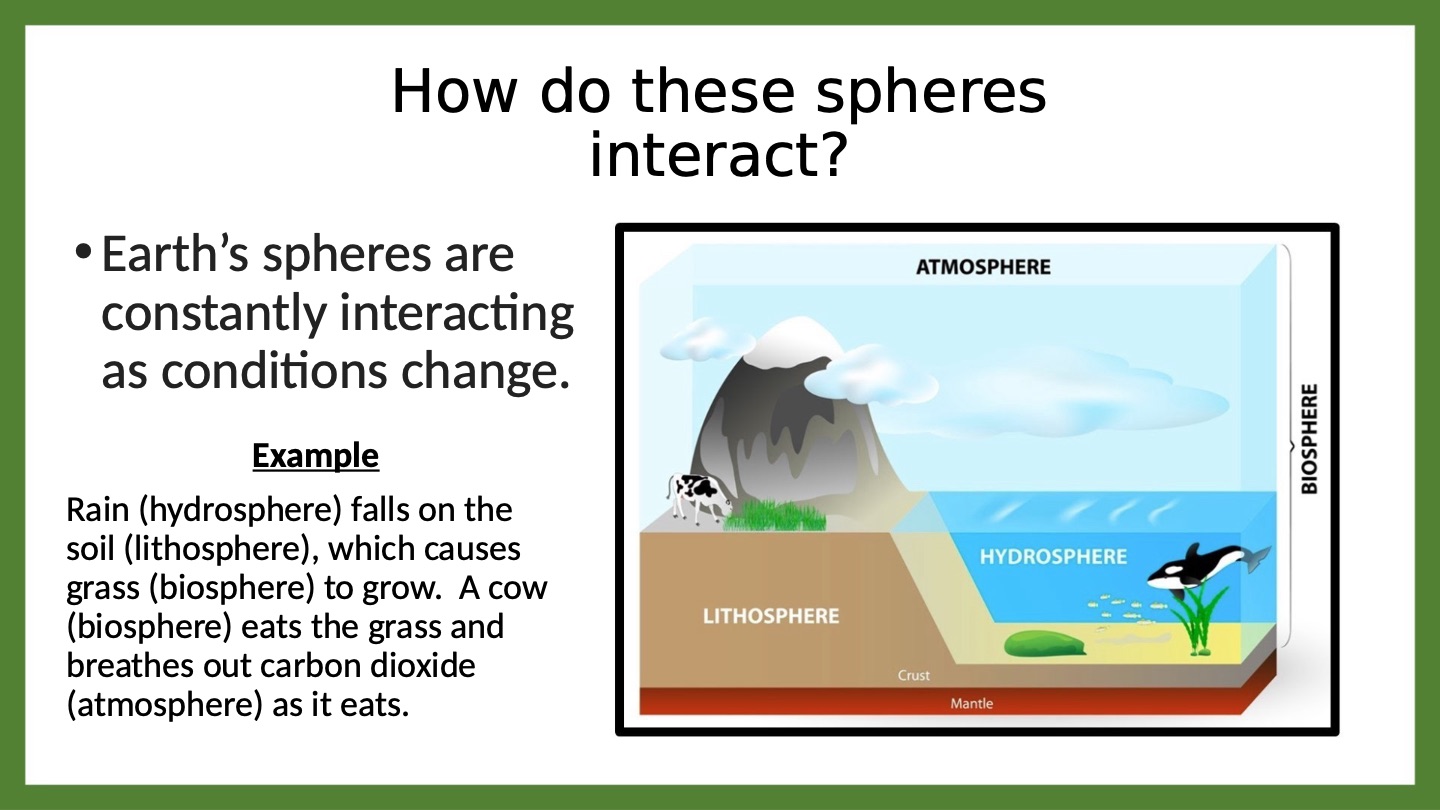 How do these spheres interact?

• Earth's spheres are constantly interacting as conditions change.

Example

Rain (hydrosphere) falls on the soil (lithosphere), which causes grass (biosphere) to grow. A cow (biosphere) eats the grass and breathes out carbon dioxide (atmosphere) as it eats.

ATMOSPHERE

BIOSPHERE

HYDROSPHERE

LITHOSPHERE

Crust

Mantle